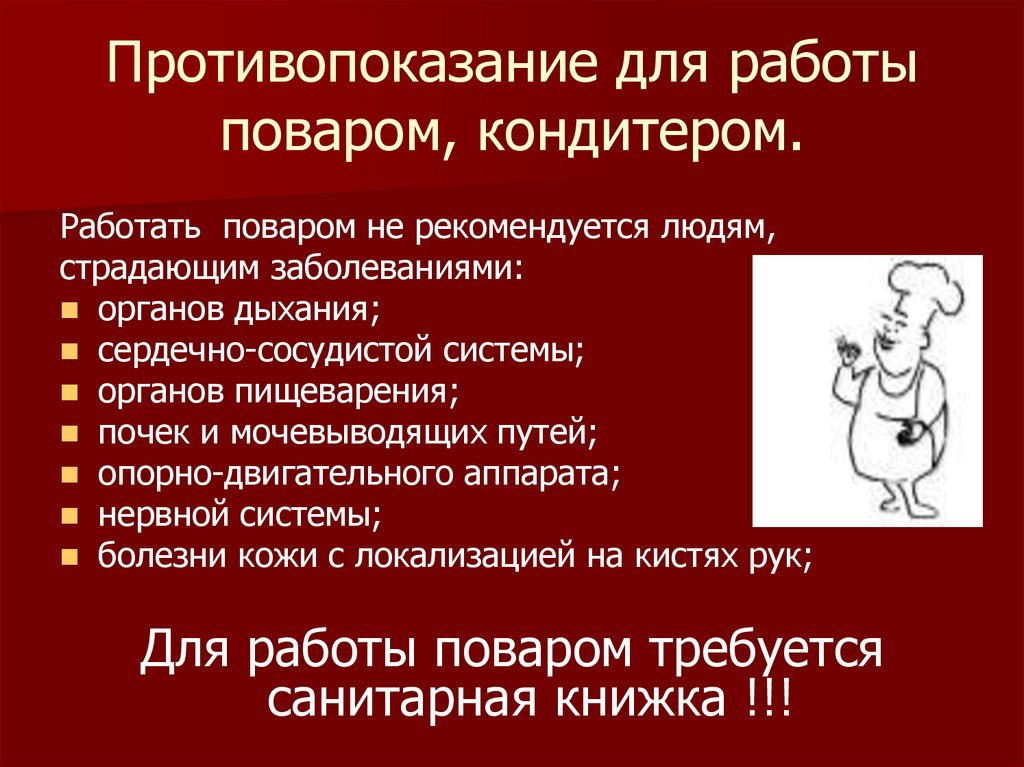 Противопоказание для работы поваром, кондитером.

Работать  поваром не рекомендуется людям, страдающим заболеваниями:
- органов дыхания;
- сердечно-сосудистой системы;
- органов пищеварения;
- почек и мочевыводящих путей;
- опорно-двигательного аппарата;
- нервной системы;
- болезни кожи с локализацией на кистях рук;

Для работы поваром требуется санитарная книжка !!!